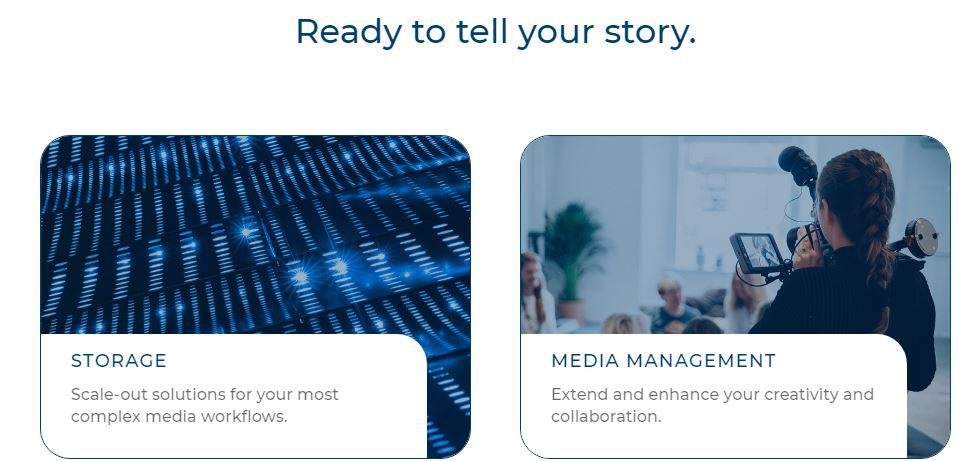 Ready to tell your story.

STORAGE

Scale-out solutions for your most complex media workflows.

MEDIA MANAGEMENT

Extend and enhance your creativity and collaboration.